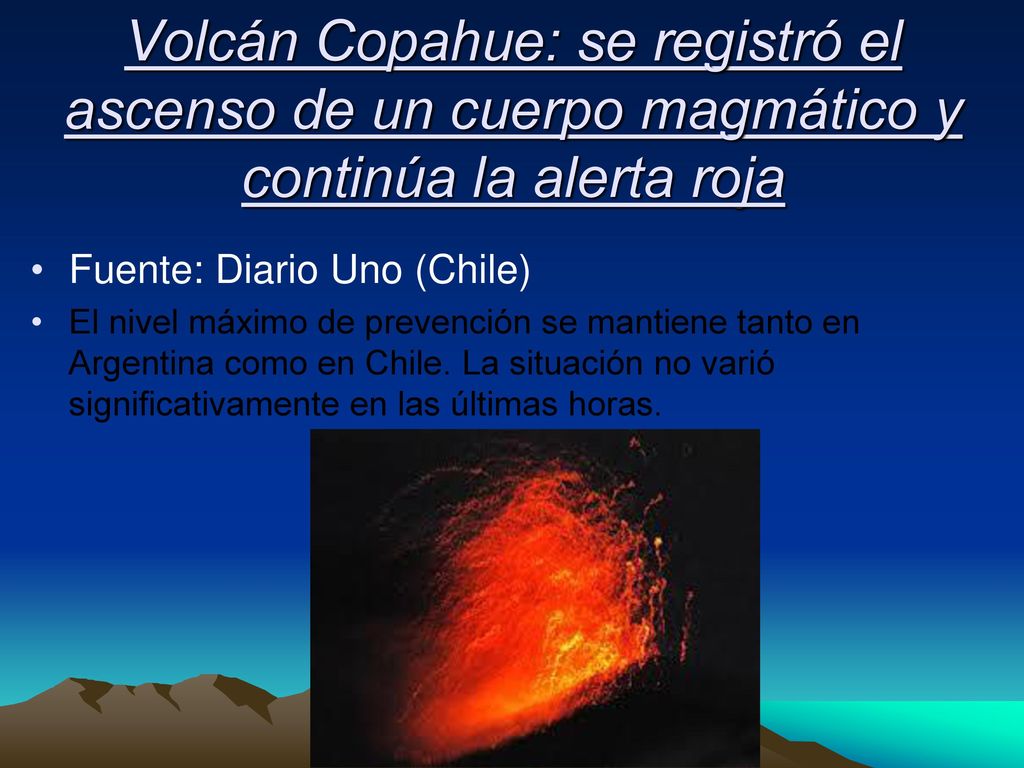 Volcán Copahue: se registró el ascenso de un cuerpo magmático y continúa la alerta roja

• Fuente: Diario Uno (Chile)
• El nivel máximo de prevención se mantiene tanto en Argentina como en Chile. La situación no varió significativamente en las últimas horas.